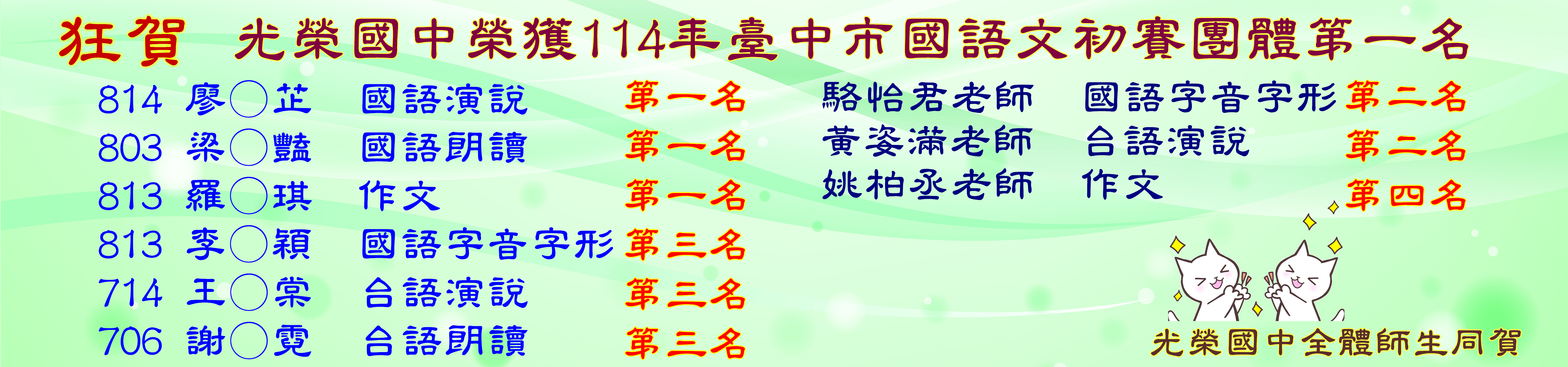 狂賀 光榮國中榮獲114年臺中市國語文初賽團體第一名

814 廖○芷 國語演說 第一名
803 梁○豔 國語朗讀 第一名
813 羅○琪 作文 第一名
813 李○穎 國語字音字形 第三名
714 王○棠 台語演說 第三名
706 謝○霓 台語朗讀 第三名

駱怡君老師 國語字音字形 第二名
黃姿滿老師 台語演說 第二名
姚柏丞老師 作文 第四名

光榮國中全體師生同賀